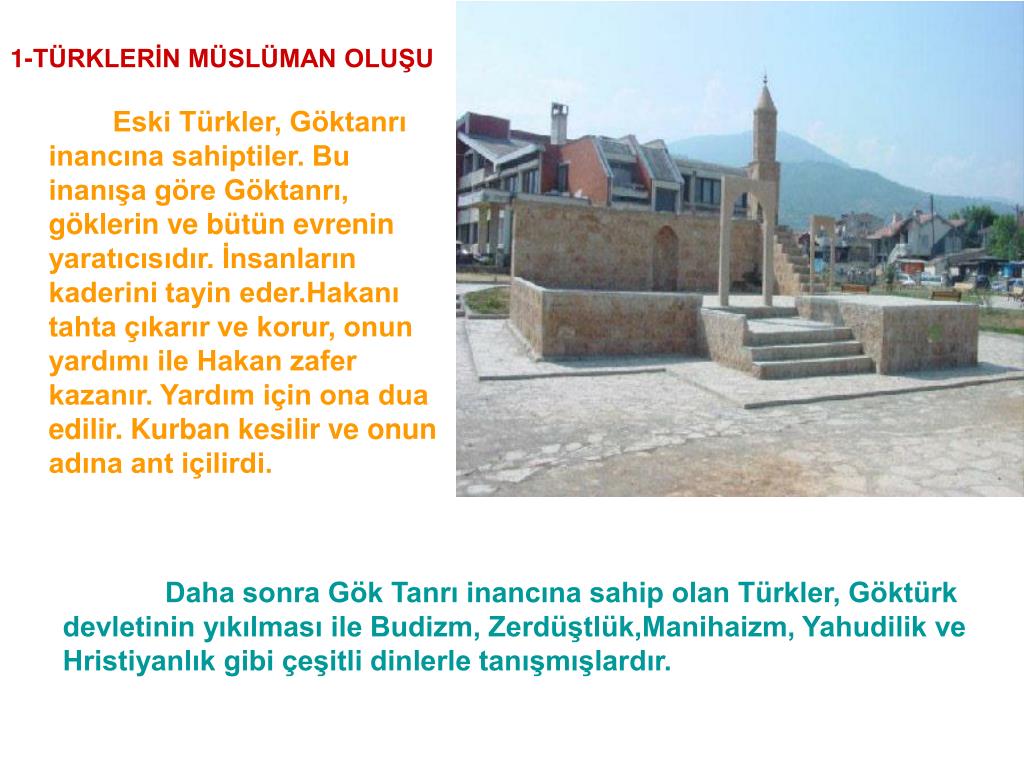 1-TÜRKLERİN MÜSLÜMAN OLUŞU

Eski Türkler, Göktanrı inancına sahiptiler. Bu inanışa göre Göktanrı, göklerin ve bütün evrenin yaratıcısıdır. İnsanların kaderini tayin eder.Hakanı tahta çıkarır ve korur, onun yardımı ile Hakan zafer kazanır. Yardım için ona dua edilir. Kurban kesilir ve onun adına ant içilirdi.

Daha sonra Gök Tanrı inancına sahip olan Türkler, Göktürk devletinin yıkılması ile Budizm, Zerdüştlük,Manihaizm, Yahudilik ve Hristiyanlık gibi çeşitli dinlerle tanışmışlardır.